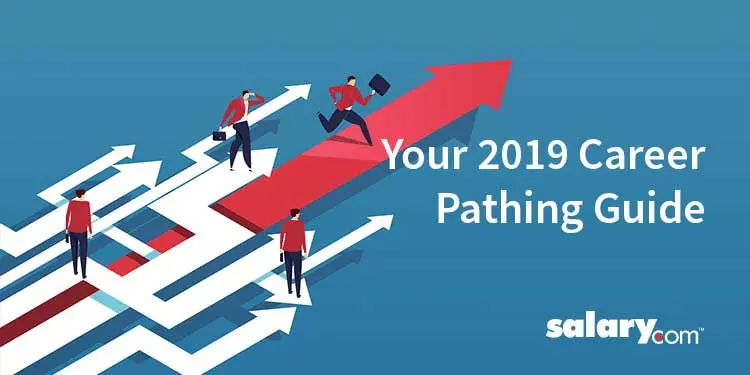 Your 2019 Career Pathing Guide

salary.com™